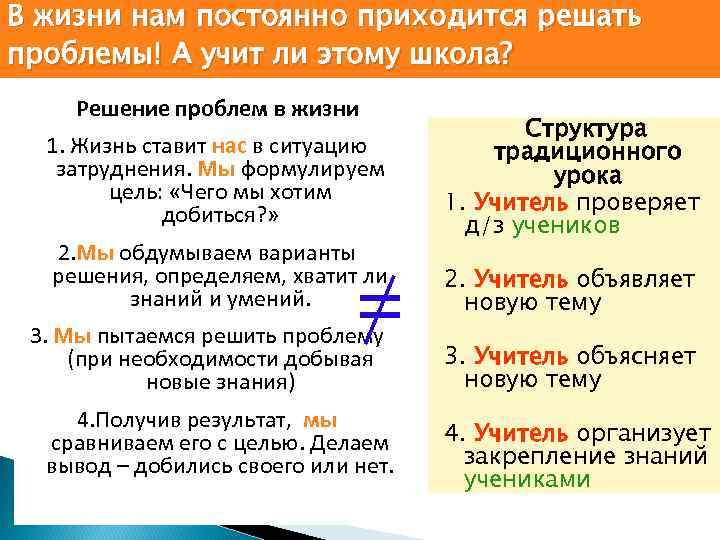 В жизни нам постоянно приходится решать проблемы! А учит ли этому школа?

Решение проблем в жизни

1. Жизнь ставит нас в ситуацию затруднения. Мы формулируем цель: «Чего мы хотим добиться?»

2.Мы обдумываем варианты решения, определяем, хватит ли знаний и умений.

3. Мы пытаемся решить проблему (при необходимости добывая новые знания)

4.Получив результат, мы сравниваем его с целью. Делаем вывод – добились своего или нет.

$\neq$

Структура традиционного урока

1. Учитель проверяет д/з учеников

2. Учитель объявляет новую тему

3. Учитель объясняет новую тему

4. Учитель организует закрепление знаний учениками